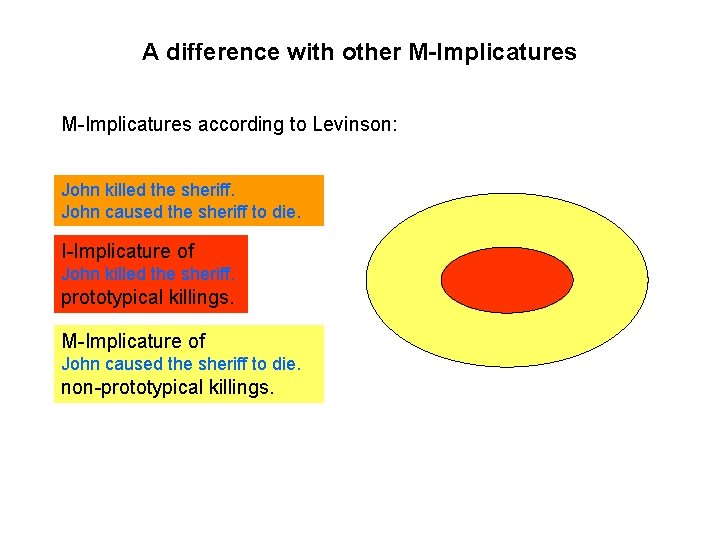 A difference with other M-Implicatures

M-Implicatures according to Levinson:

John killed the sheriff.
John caused the sheriff to die.

I-Implicature of
John killed the sheriff.
prototypical killings.

M-Implicature of
John caused the sheriff to die.
non-prototypical killings.